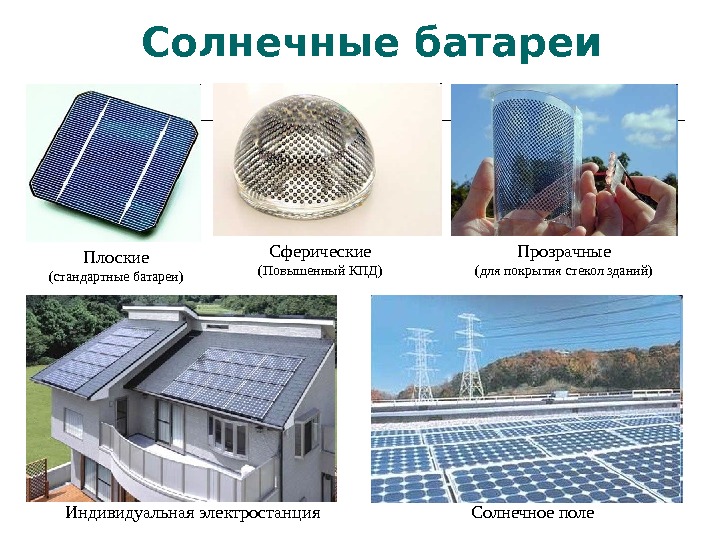 Солнечные батареи

Плоские
(стандартные батареи)

Сферические
(Повышенный КПД)

Прозрачные
(для покрытия стекол зданий)

Индивидуальная электростанция

Солнечное поле